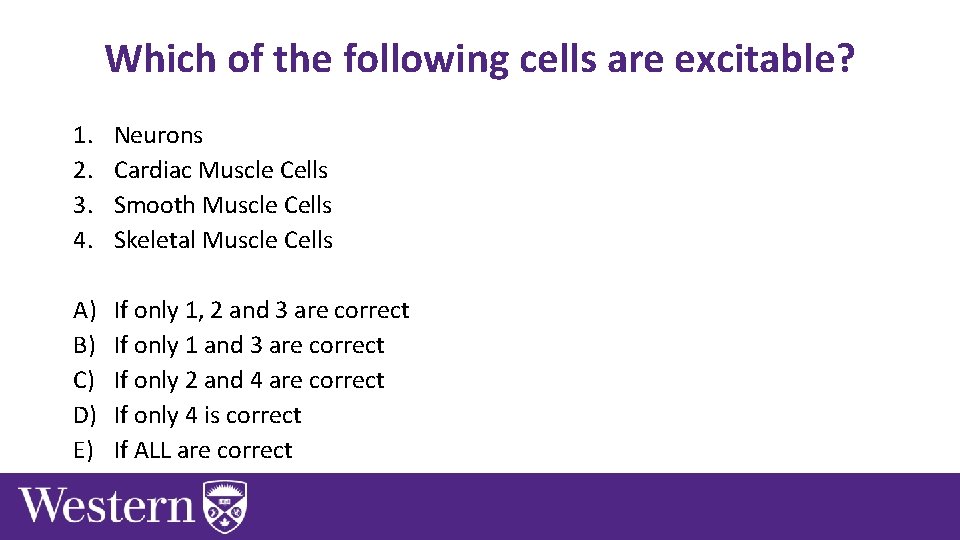 Which of the following cells are excitable?

1. Neurons
2. Cardiac Muscle Cells
3. Smooth Muscle Cells
4. Skeletal Muscle Cells

A) If only 1, 2 and 3 are correct
B) If only 1 and 3 are correct
C) If only 2 and 4 are correct
D) If only 4 is correct
E) If ALL are correct

Western